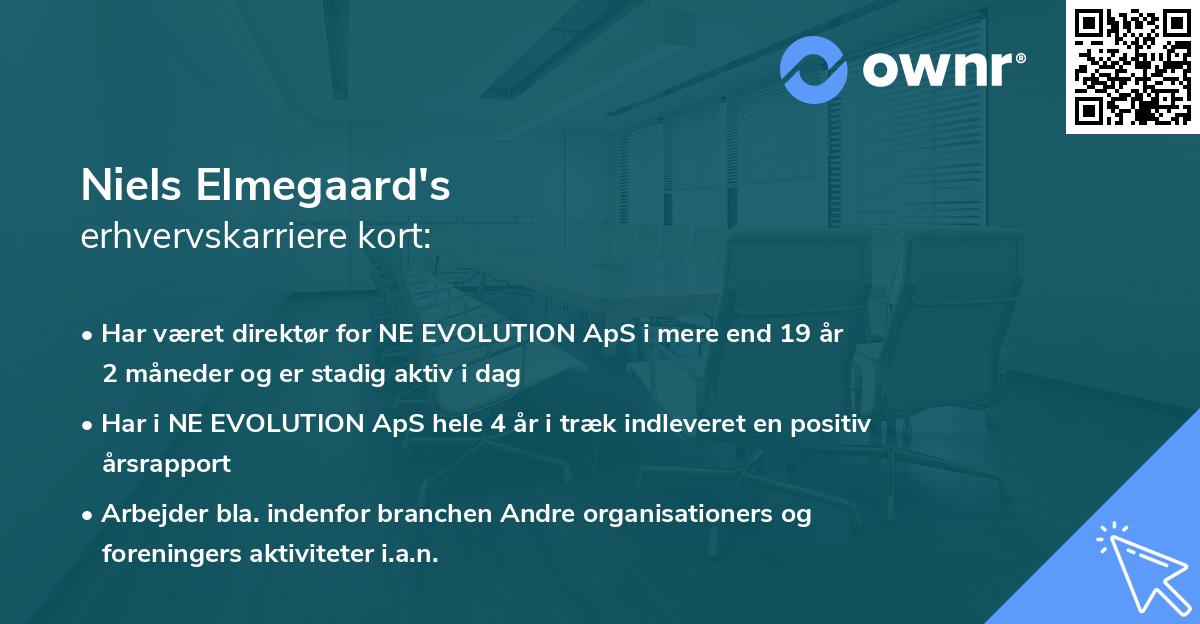 ownr®

Niels Elmegaard's
erhvervskarriere kort:

• Har været direktør for NE EVOLUTION ApS i mere end 19 år 2 måneder og er stadig aktiv i dag

• Har i NE EVOLUTION ApS hele 4 år i træk indleveret en positiv årsrapport

• Arbejder bla. indenfor branchen Andre organisationers og foreningers aktiviteter i.a.n.